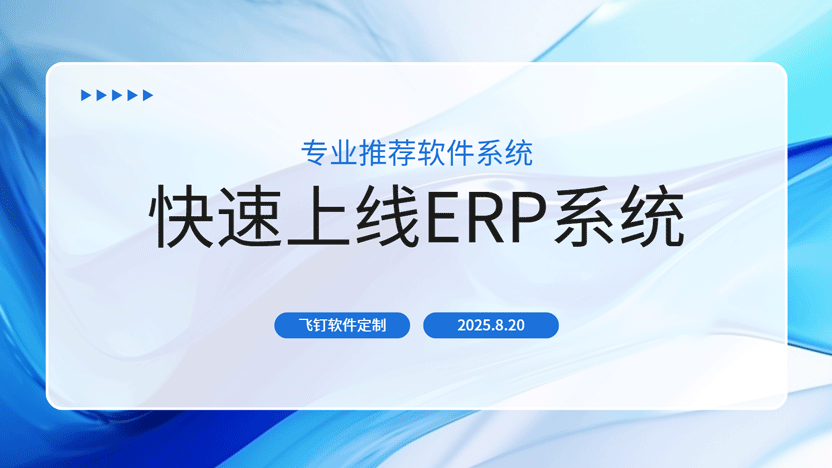 专业推荐软件系统

快速上线ERP系统

飞钉软件定制

2025.8.20